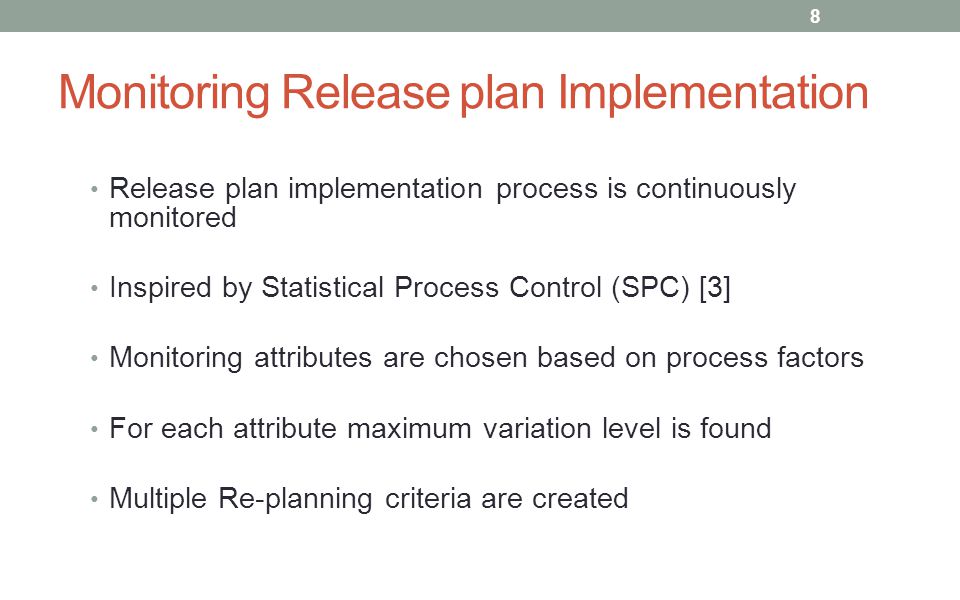 8

Monitoring Release plan Implementation

• Release plan implementation process is continuously monitored

• Inspired by Statistical Process Control (SPC) [3]

• Monitoring attributes are chosen based on process factors

• For each attribute maximum variation level is found

• Multiple Re-planning criteria are created